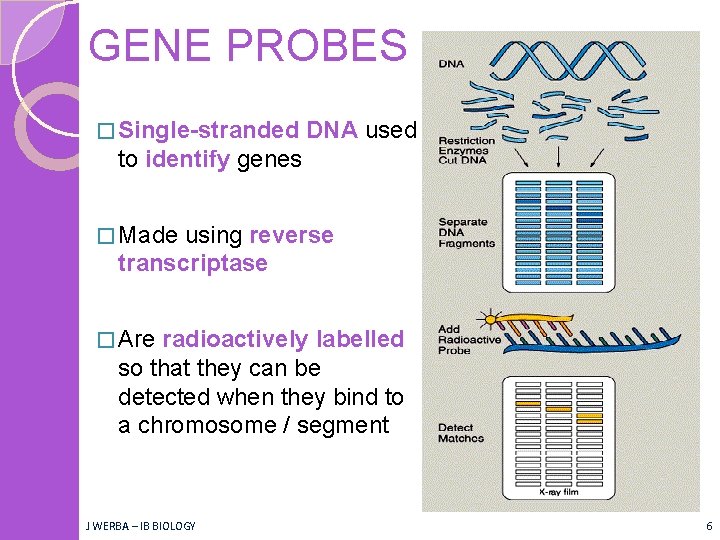 GENE PROBES

□ Single-stranded DNA used to identify genes

□ Made using reverse transcriptase

□ Are radioactively labelled so that they can be detected when they bind to a chromosome / segment

DNA

Restriction Enzymes Cut DNA

Separate DNA Fragments

Add Radioactive Probe

Detect Matches

X-ray film

J WERBA – IB BIOLOGY

6